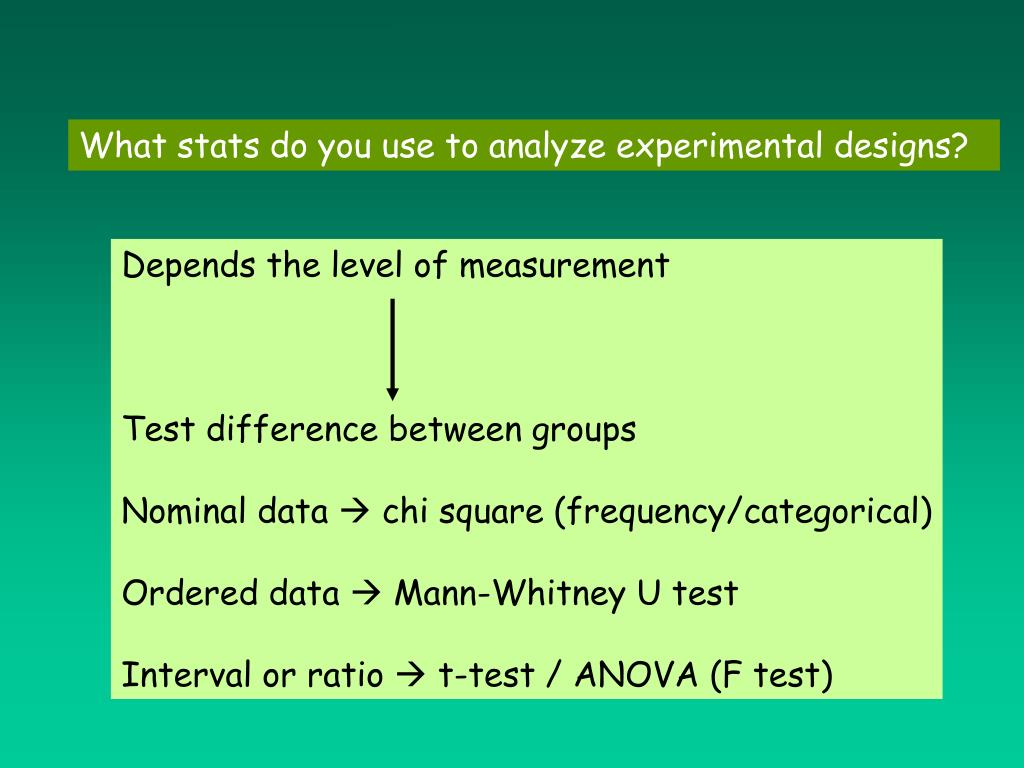 What stats do you use to analyze experimental designs?

Depends the level of measurement

Test difference between groups

Nominal data → chi square (frequency/categorical)

Ordered data → Mann-Whitney U test

Interval or ratio → t-test / ANOVA (F test)